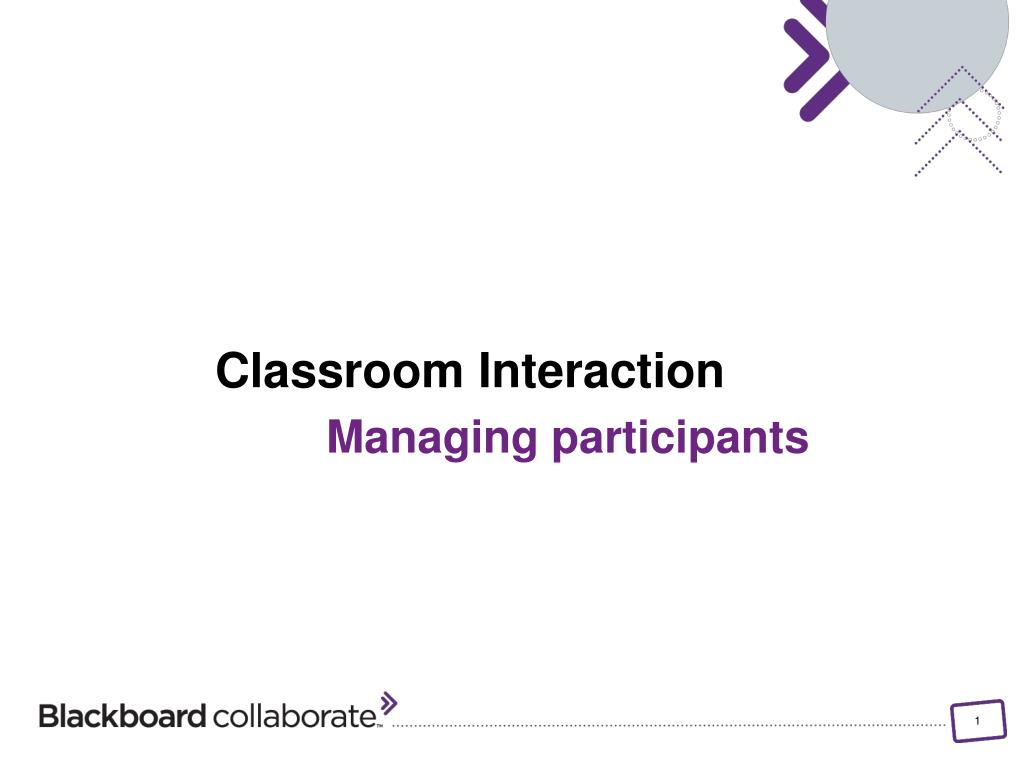 Classroom Interaction
Managing participants

Blackboard collaborate™

1